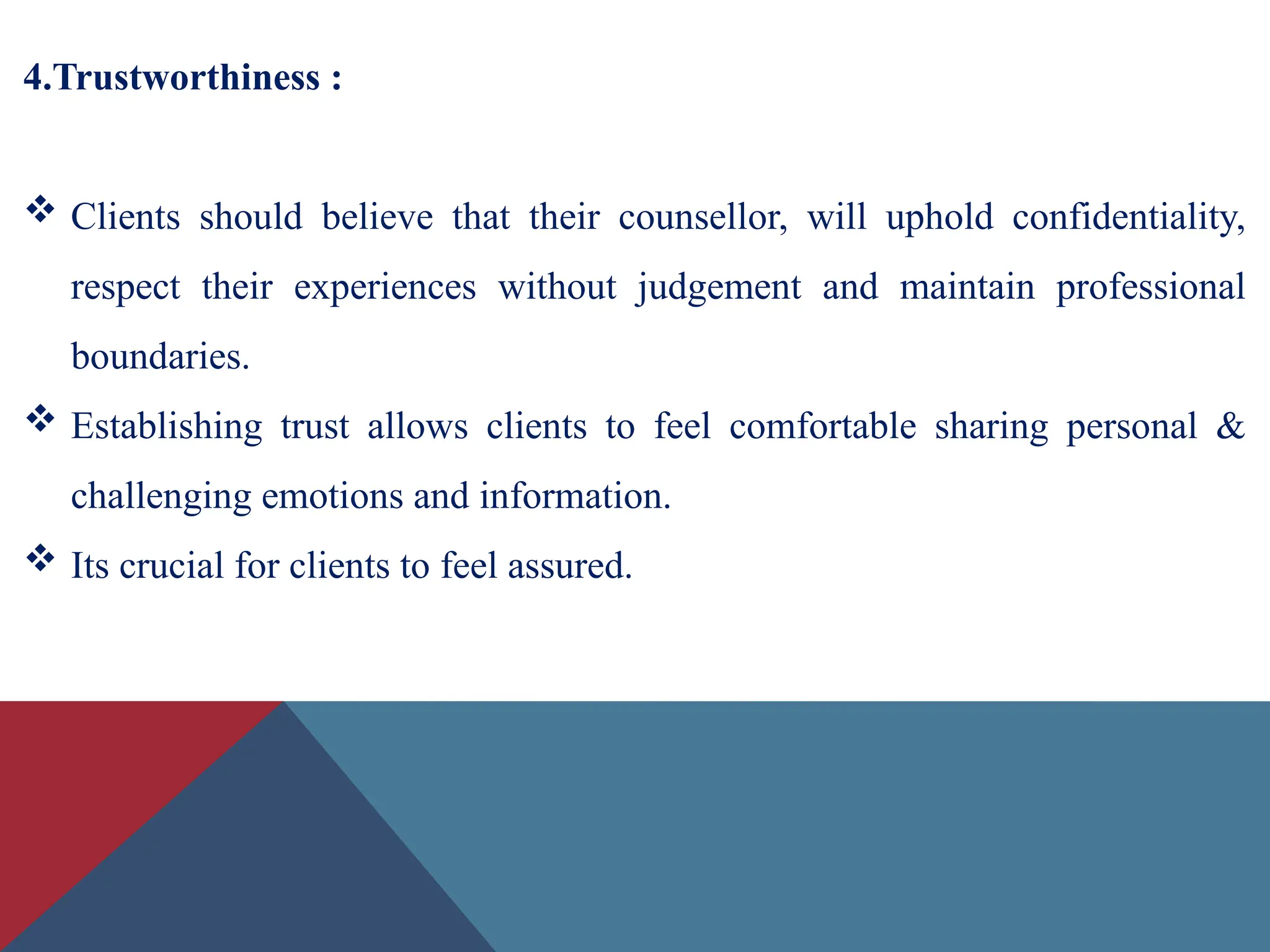 4.Trustworthiness :

❖ Clients should believe that their counsellor, will uphold confidentiality, respect their experiences without judgement and maintain professional boundaries.

❖ Establishing trust allows clients to feel comfortable sharing personal & challenging emotions and information.

❖ Its crucial for clients to feel assured.